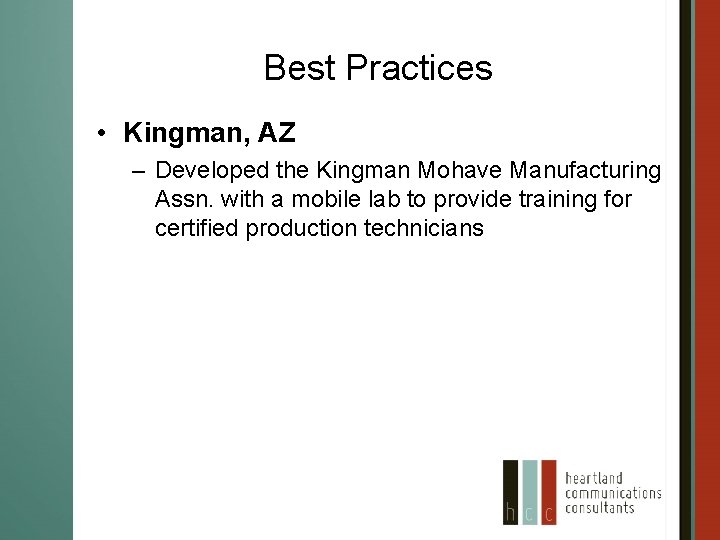 Best Practices

• Kingman, AZ

– Developed the Kingman Mohave Manufacturing Assn. with a mobile lab to provide training for certified production technicians

h c c
heartland communications consultants